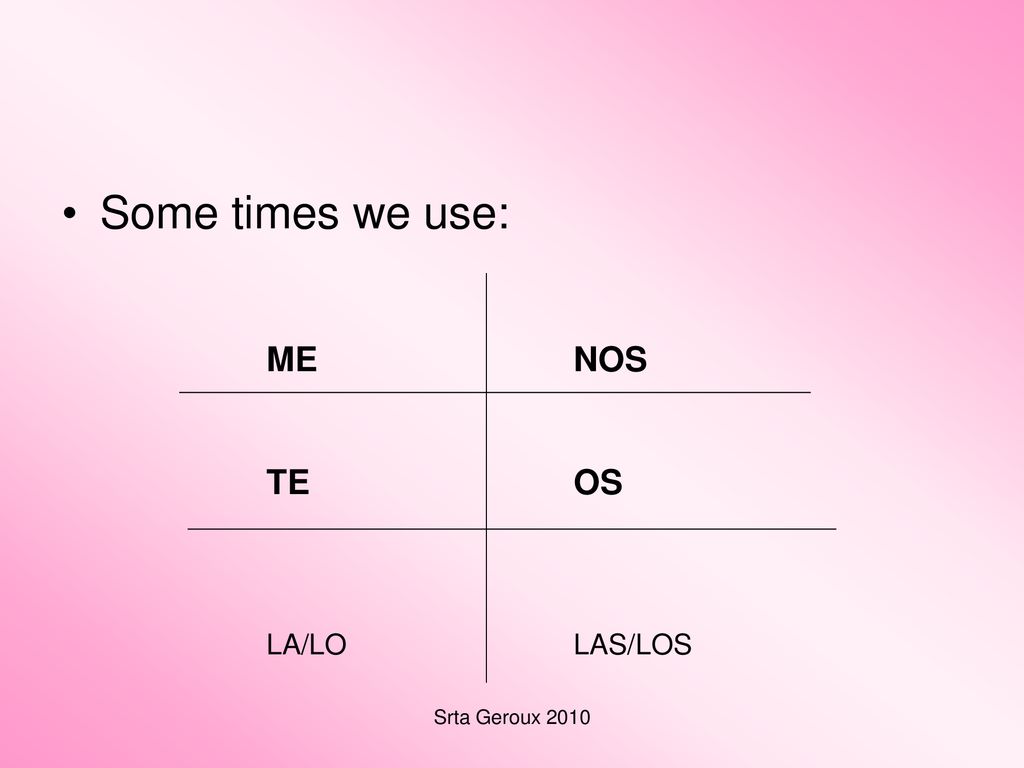 • Some times we use:

| ME | NOS |
|---|---|
| TE | OS |
| LA/LO | LAS/LOS |

Srta Geroux 2010